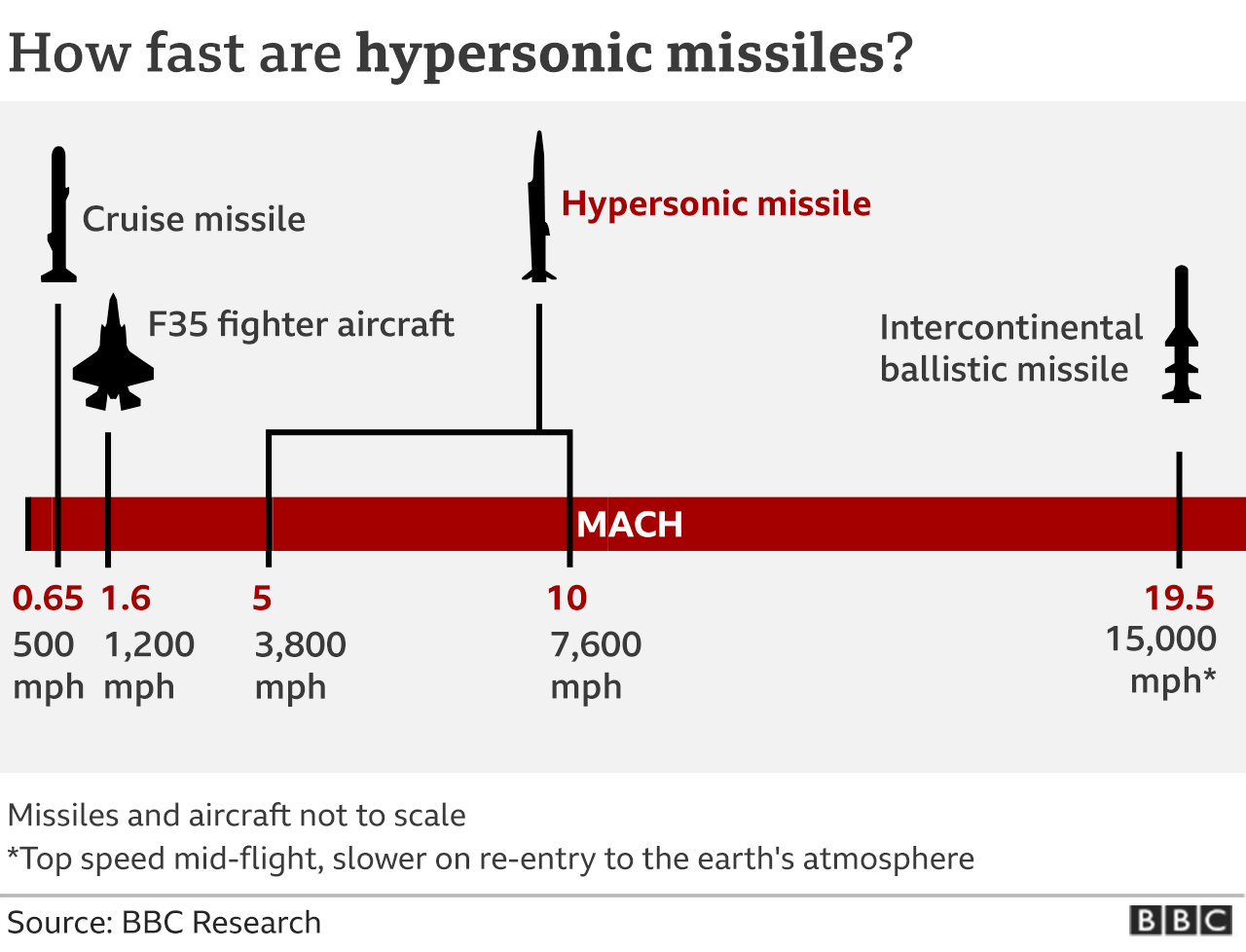 How fast are hypersonic missiles?

Cruise missile

Hypersonic missile

F35 fighter aircraft

Intercontinental ballistic missile

MACH

0.65
500 mph

1.6
1,200 mph

5
3,800 mph

10
7,600 mph

19.5
15,000 mph*

Missiles and aircraft not to scale
*Top speed mid-flight, slower on re-entry to the earth's atmosphere

Source: BBC Research

BBC